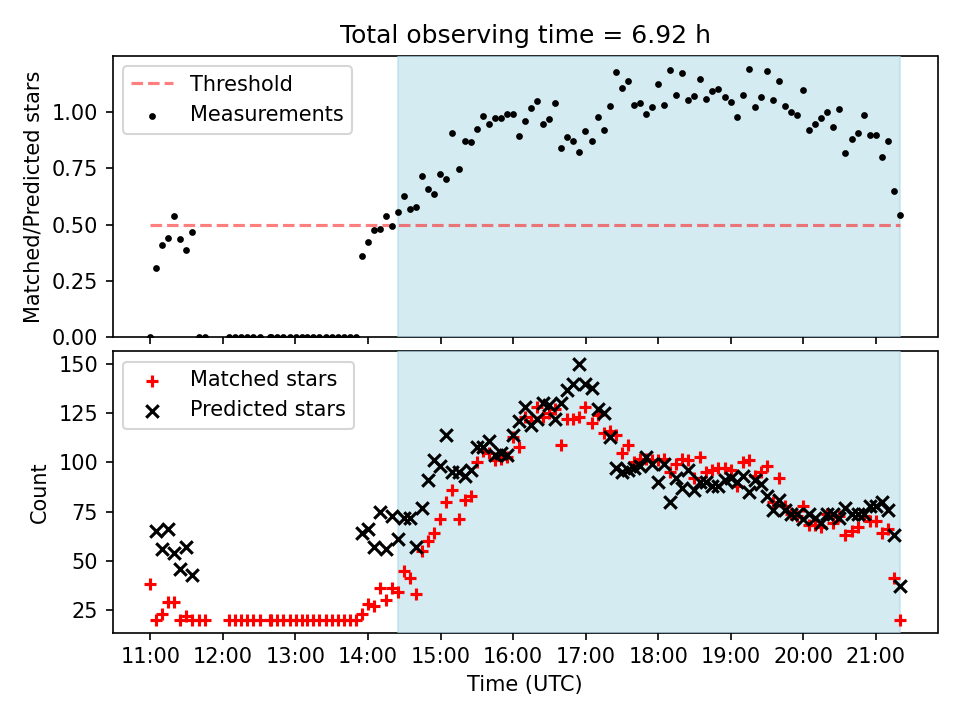 Total observing time = 6.92 h

Threshold
Measurements

Matched/Predicted stars

1.00
0.75
0.50
0.25
0.00

Matched stars
Predicted stars

Count

150
125
100
75
50
25

11:00 12:00 13:00 14:00 15:00 16:00 17:00 18:00 19:00 20:00 21:00

Time (UTC)